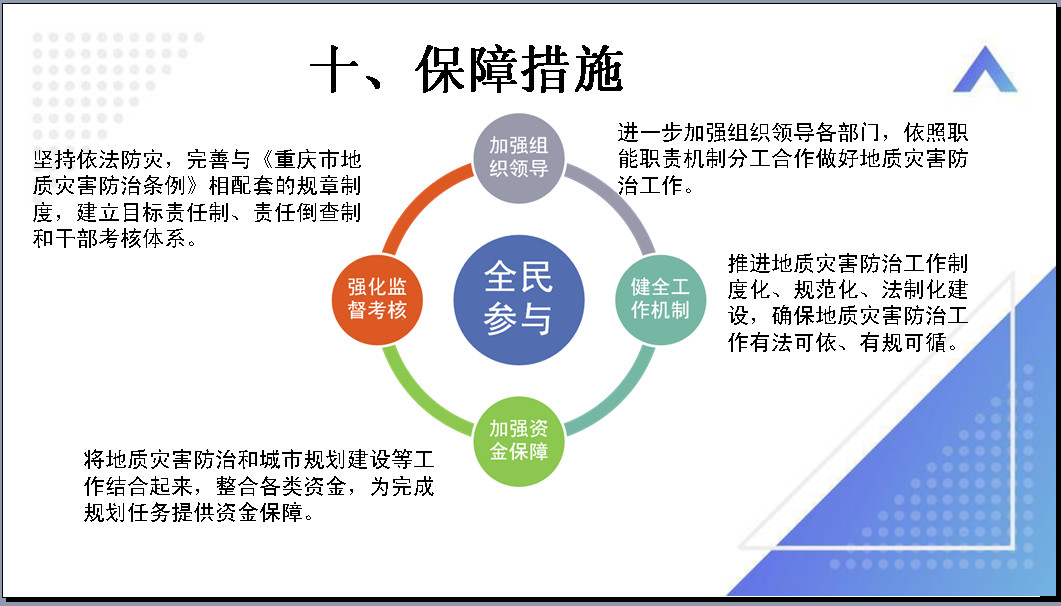 十、保障措施

坚持依法防灾，完善与《重庆市地质灾害防治条例》相配套的规章制度，建立目标责任制、责任倒查制和干部考核体系。

加强组织领导

进一步加强组织领导各部门，依照职能职责机制分工合作做好地质灾害防治工作。

强化监督考核

全民参与

健全工作机制

推进地质灾害防治工作制度化、规范化、法制化建设，确保地质灾害防治工作有法可依、有规可循。

加强资金保障

将地质灾害防治和城市规划建设等工作结合起来，整合各类资金，为完成规划任务提供资金保障。